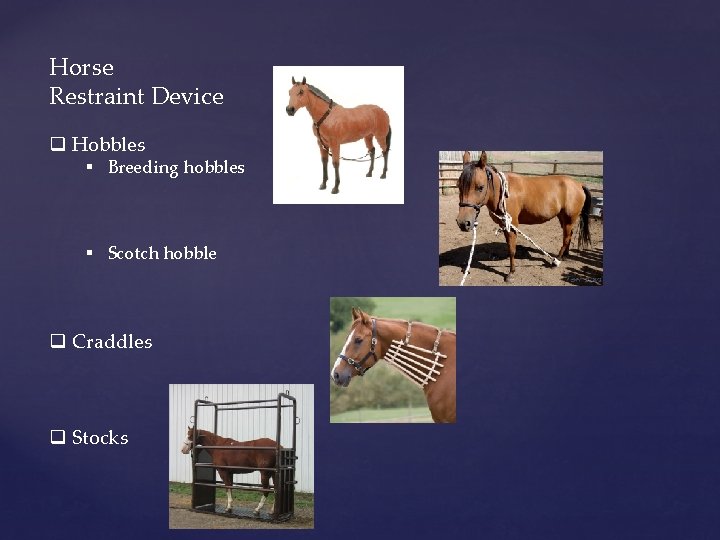 Horse
Restraint Device

❑ Hobbles
▪ Breeding hobbles

▪ Scotch hobble

❑ Craddles

❑ Stocks